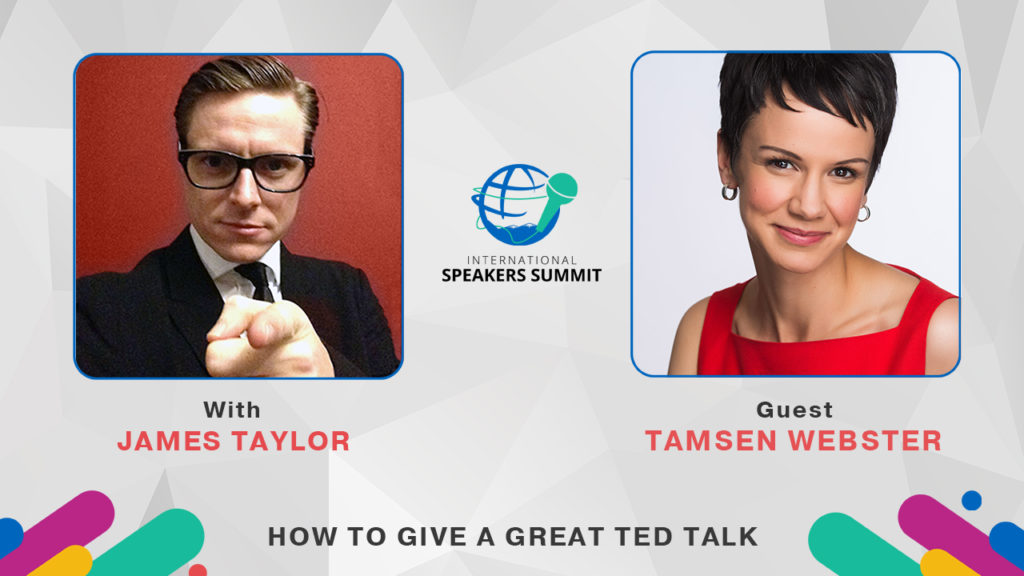 INTERNATIONAL
SPEAKERS SUMMIT

With
JAMES TAYLOR

Guest
TAMSEN WEBSTER

HOW TO GIVE A GREAT TED TALK